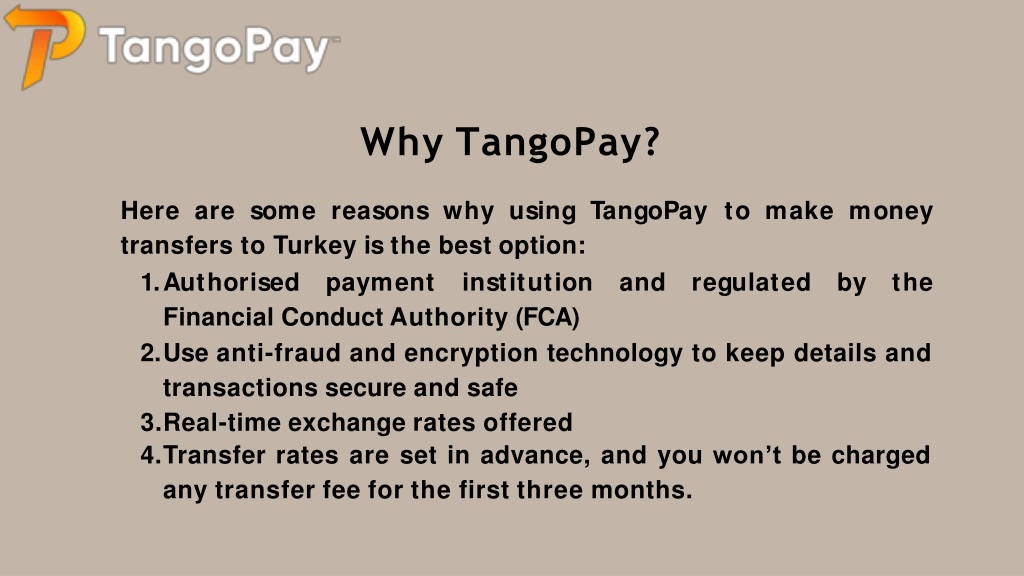 TangoPay™

Why TangoPay?

Here are some reasons why using TangoPay to make money transfers to Turkey is the best option:

1. Authorised payment institution and regulated by the Financial Conduct Authority (FCA)
2. Use anti-fraud and encryption technology to keep details and transactions secure and safe
3. Real-time exchange rates offered
4. Transfer rates are set in advance, and you won't be charged any transfer fee for the first three months.